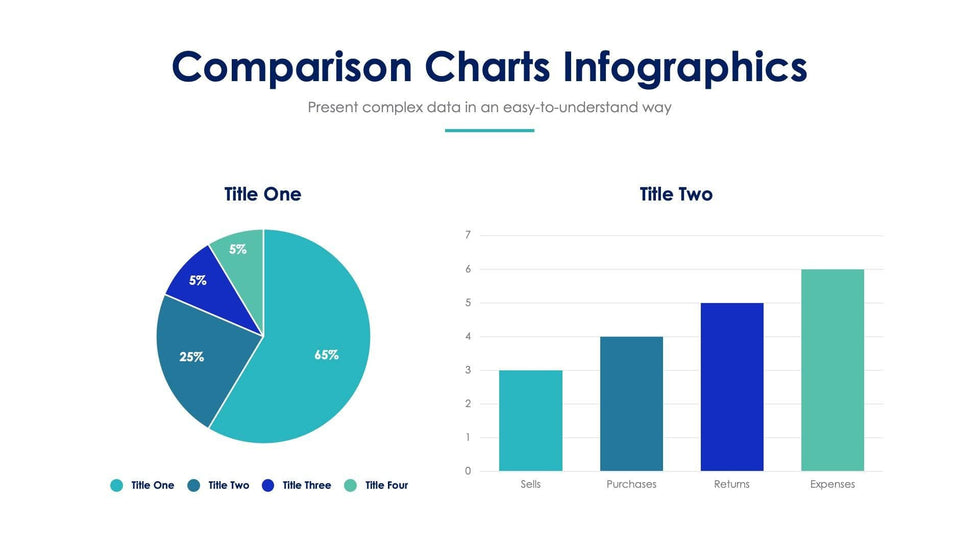 Comparison Charts Infographics
Present complex data in an easy-to-understand way

Title One

5%
5%
25%
65%

Title One Title Two Title Three Title Four

Title Two

7
6
5
4
3
2
1
0

Sells Purchases Returns Expenses